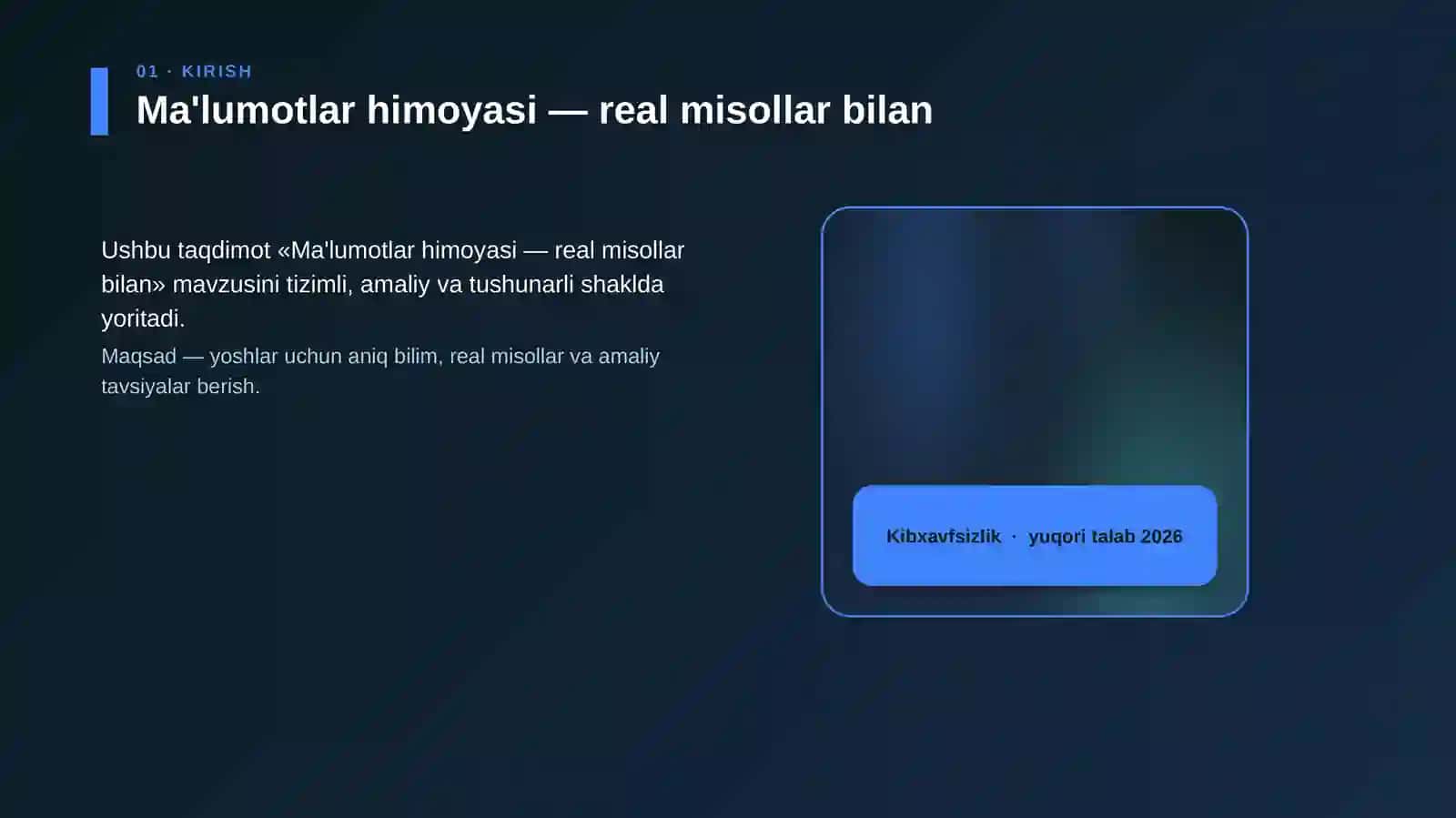 01 · KIRISH

Ma'lumotlar himoyasi — real misollar bilan

Ushbu taqdimot «Ma'lumotlar himoyasi — real misollar bilan» mavzusini tizimli, amaliy va tushunarli shaklda yoritadi.

Maqsad — yoshlar uchun aniq bilim, real misollar va amaliy tavsiyalar berish.

Kibxavfsizlik · yuqori talab 2026